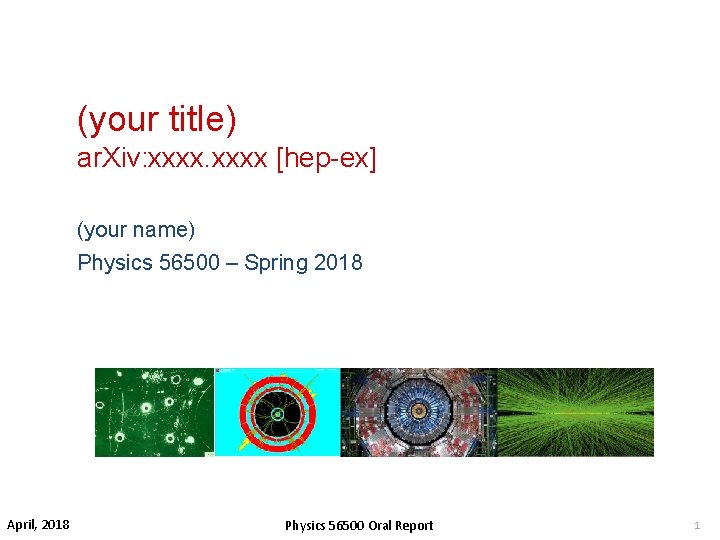 (your title)
arXiv:xxxx.xxxx [hep-ex]

(your name)
Physics 56500 – Spring 2018

April, 2018

Physics 56500 Oral Report

1